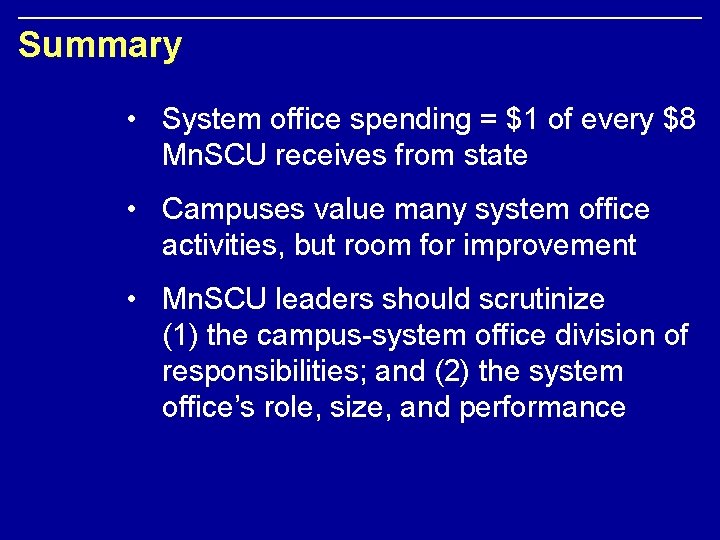 Summary

• System office spending = \$1 of every \$8 MnSCU receives from state

• Campuses value many system office activities, but room for improvement

• MnSCU leaders should scrutinize (1) the campus-system office division of responsibilities; and (2) the system office's role, size, and performance